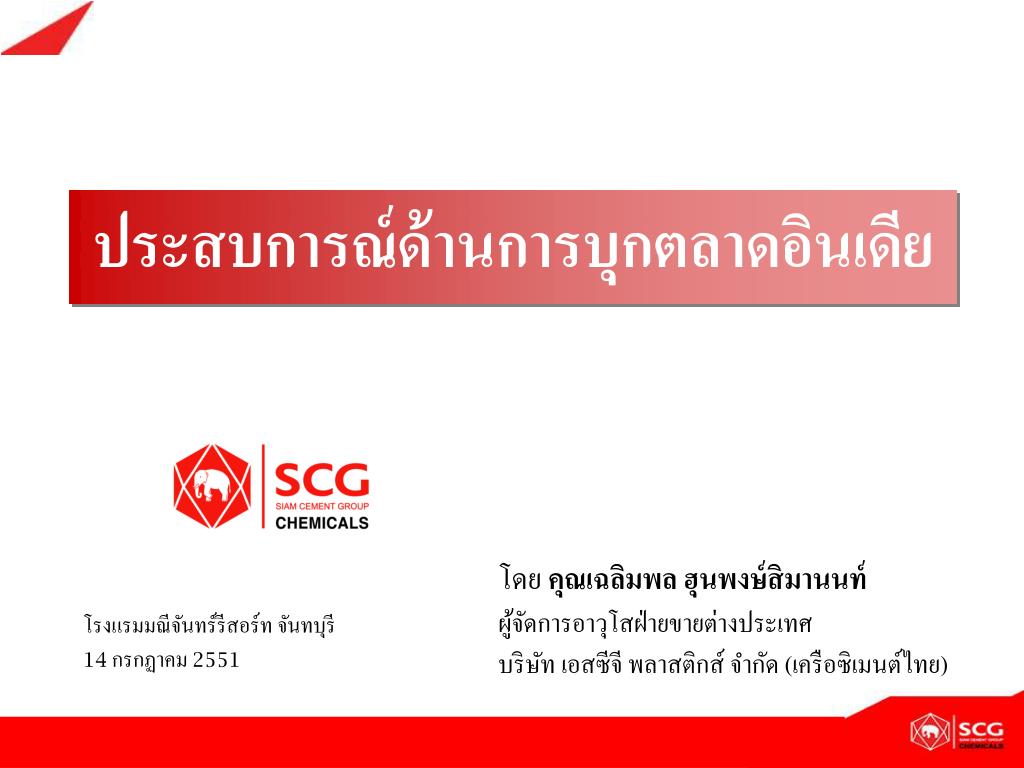 ประสบการณ์ด้านการบุกตลาดอินเดีย

SCG
SIAM CEMENT GROUP
CHEMICALS

โดย คุณเฉลิมพล ฮุนพงษ์สิมานนท์
ผู้จัดการอาวุโสฝ่ายขายต่างประเทศ
บริษัท เอสซีจี พลาสติกส์ จำกัด (เครือซิเมนต์ไทย)

โรงแรมมณีจันทร์รีสอร์ท จันทบุรี
14 กรกฎาคม 2551

SCG
SIAM CEMENT GROUP
CHEMICALS